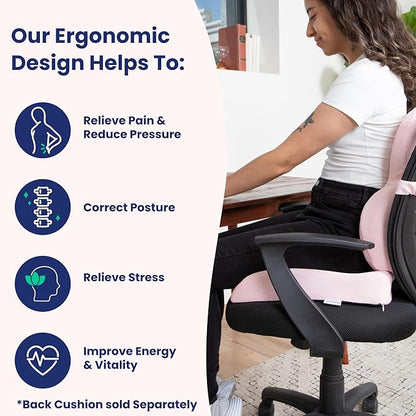 Our Ergonomic Design Helps To:

Relieve Pain & Reduce Pressure

Correct Posture

Relieve Stress

Improve Energy & Vitality

*Back Cushion sold Separately